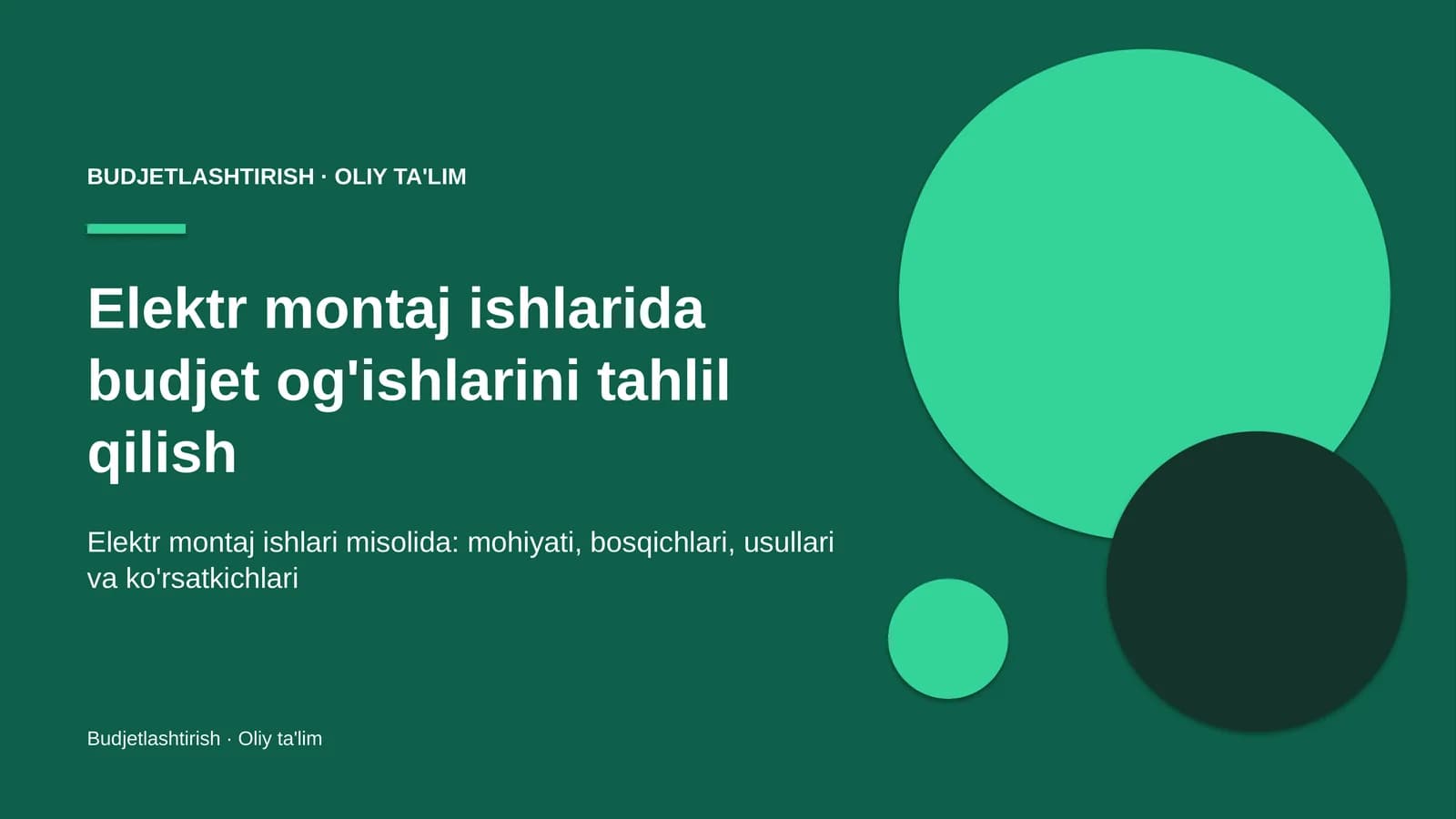 BUDJETLASHTIRISH · OLIY TA'LIM

Elektr montaj ishlarida budjet og'ishlarini tahlil qilish

Elektr montaj ishlari misolida: mohiyati, bosqichlari, usullari va ko'rsatkichlari

Budjetlashtirish · Oliy ta'lim